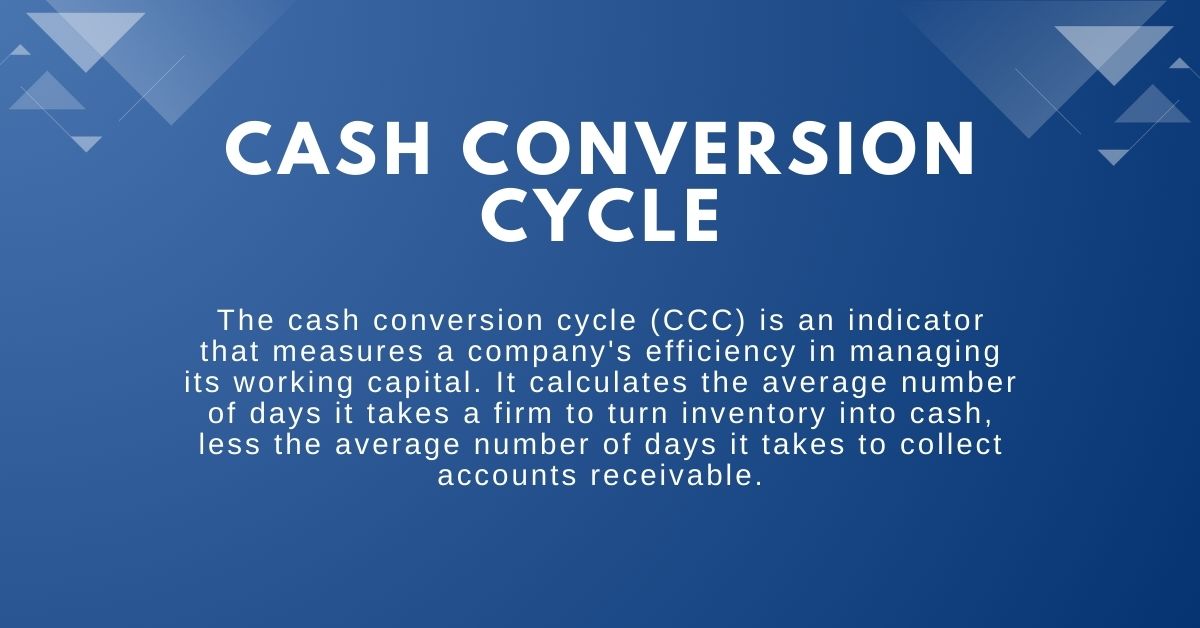 CASH CONVERSION CYCLE

The cash conversion cycle (CCC) is an indicator that measures a company's efficiency in managing its working capital. It calculates the average number of days it takes a firm to turn inventory into cash, less the average number of days it takes to collect accounts receivable.